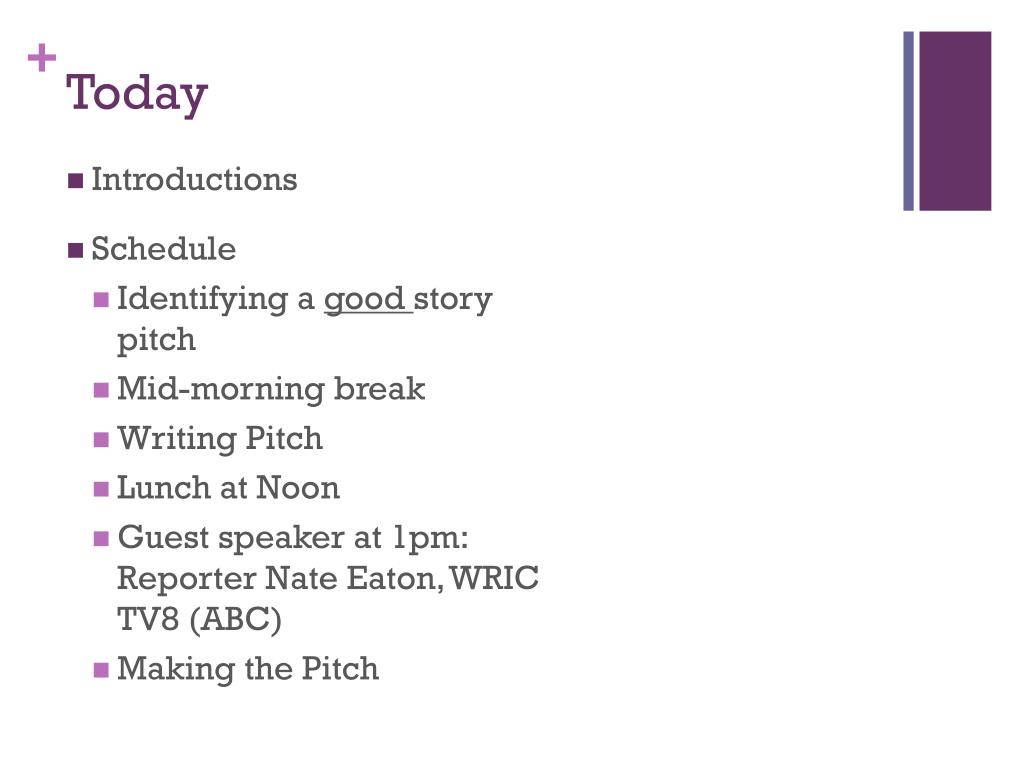 +
Today

- Introductions
- Schedule
  - Identifying a good story pitch
  - Mid-morning break
  - Writing Pitch
  - Lunch at Noon
  - Guest speaker at 1pm: Reporter Nate Eaton, WRIC TV8 (ABC)
  - Making the Pitch